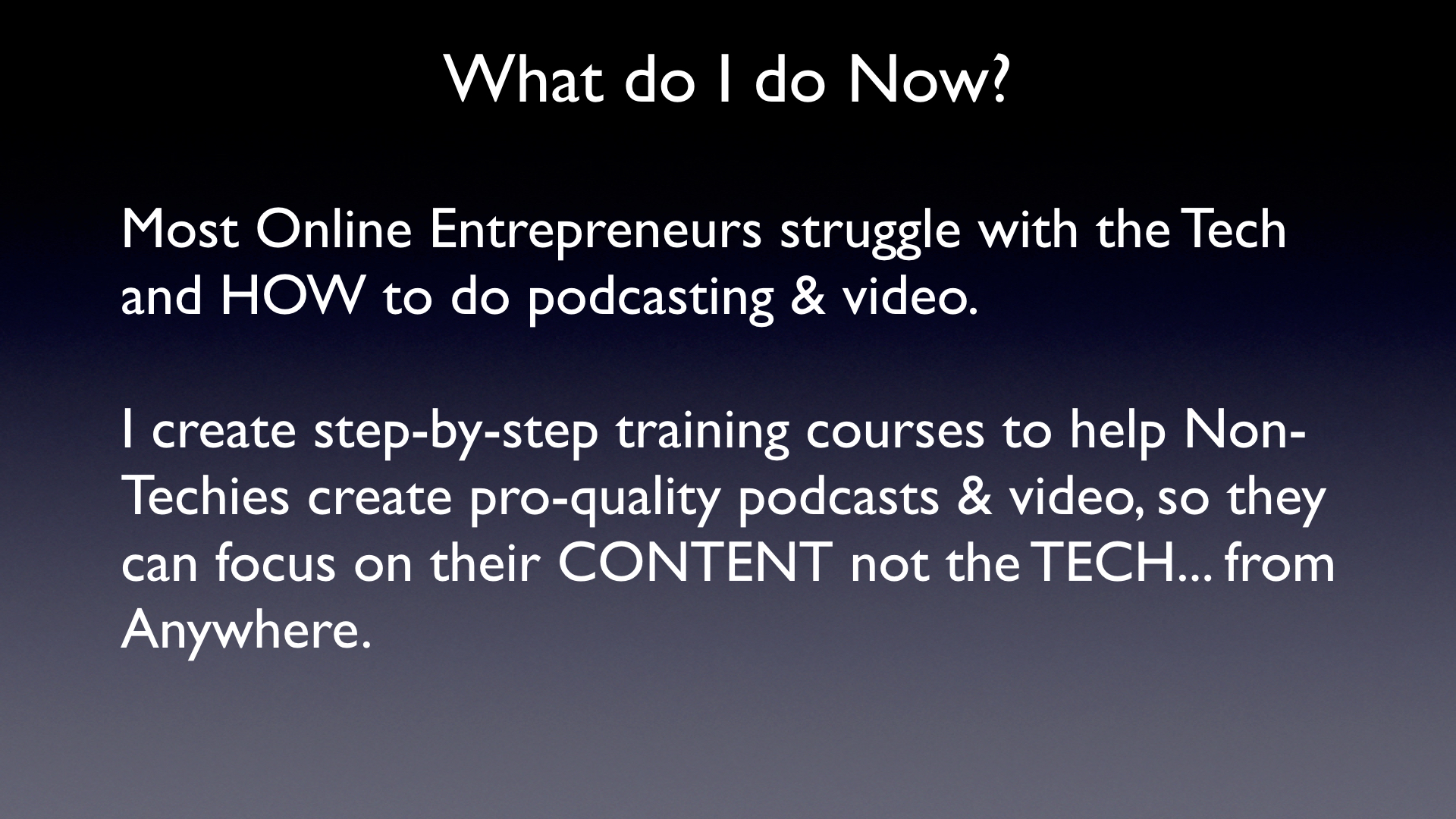 What do I do Now?

Most Online Entrepreneurs struggle with the Tech and HOW to do podcasting & video.

I create step-by-step training courses to help Non-Techies create pro-quality podcasts & video, so they can focus on their CONTENT not the TECH... from Anywhere.